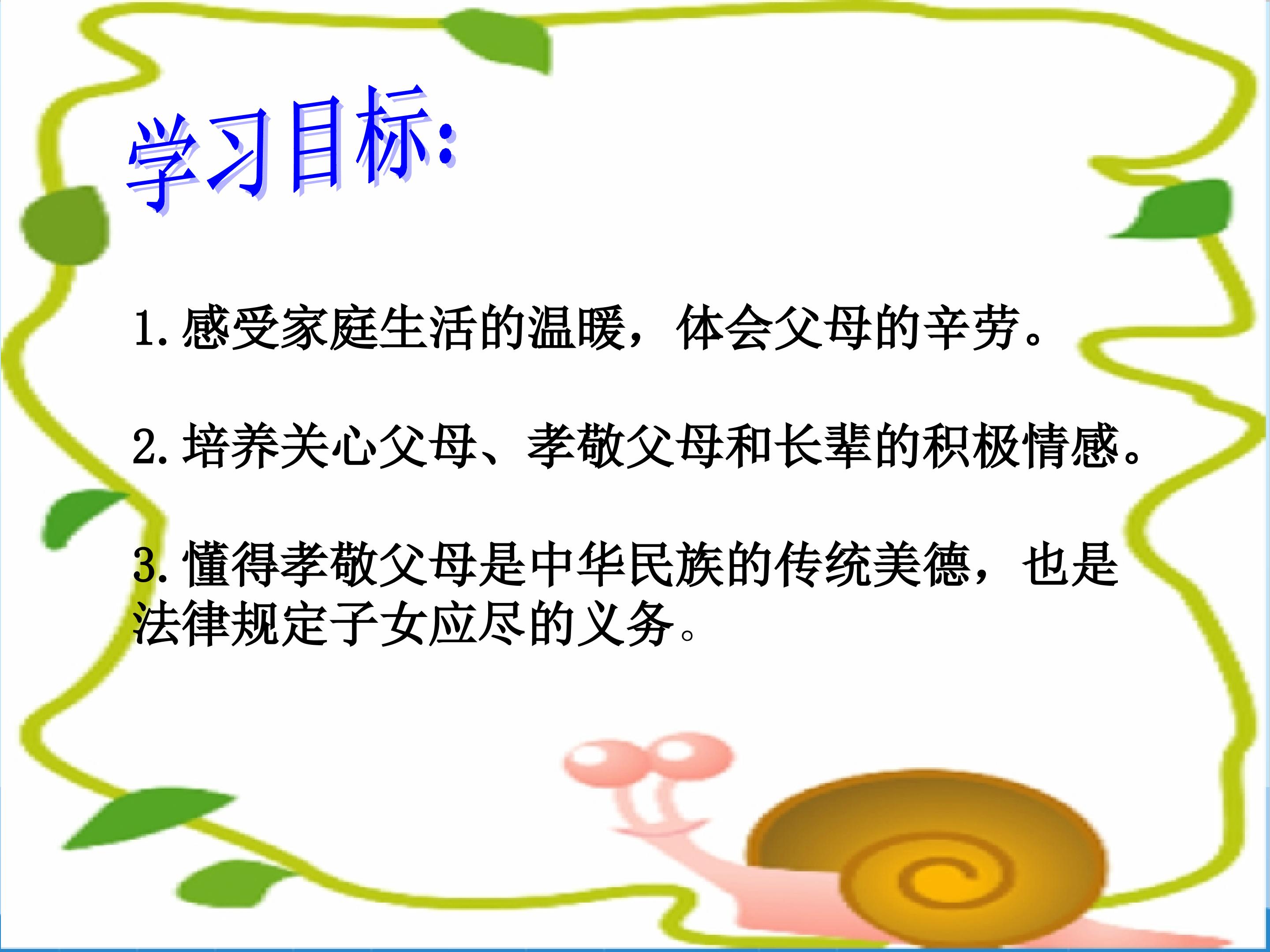 学习目标:

1.感受家庭生活的温暖，体会父母的辛劳。

2.培养关心父母、孝敬父母和长辈的积极情感。

3.懂得孝敬父母是中华民族的传统美德，也是法律规定子女应尽的义务。